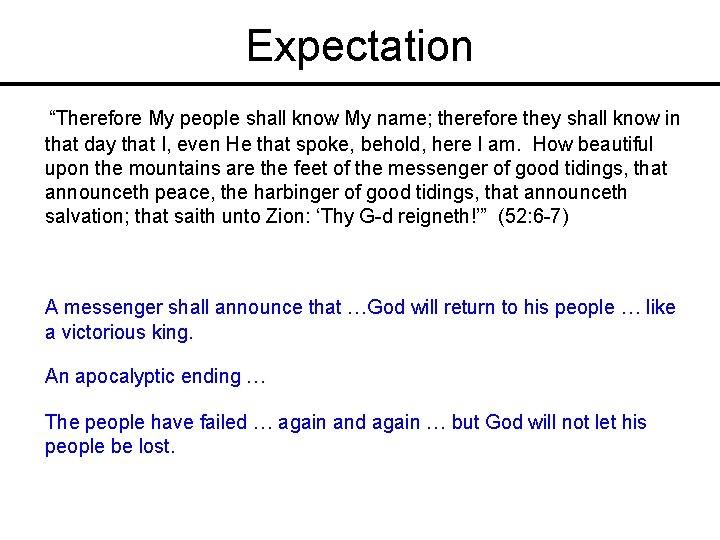 Expectation

“Therefore My people shall know My name; therefore they shall know in that day that I, even He that spoke, behold, here I am. How beautiful upon the mountains are the feet of the messenger of good tidings, that announceth peace, the harbinger of good tidings, that announceth salvation; that saith unto Zion: ‘Thy G-d reigneth!’” (52:6-7)

A messenger shall announce that …God will return to his people … like a victorious king.

An apocalyptic ending …

The people have failed … again and again … but God will not let his people be lost.